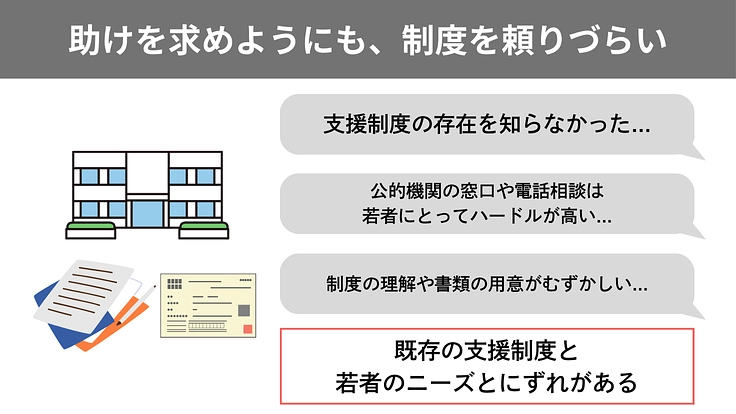 助けを求めようにも、制度を頼りづらい

支援制度の存在を知らなかった…

公的機関の窓口や電話相談は
若者にとってハードルが高い…

制度の理解や書類の用意がむずかしい…

既存の支援制度と
若者のニーズとにずれがある